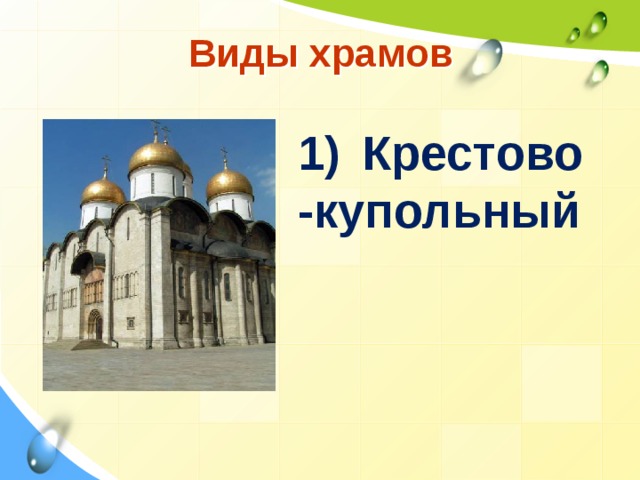 Виды храмов

1) Крестово -купольный